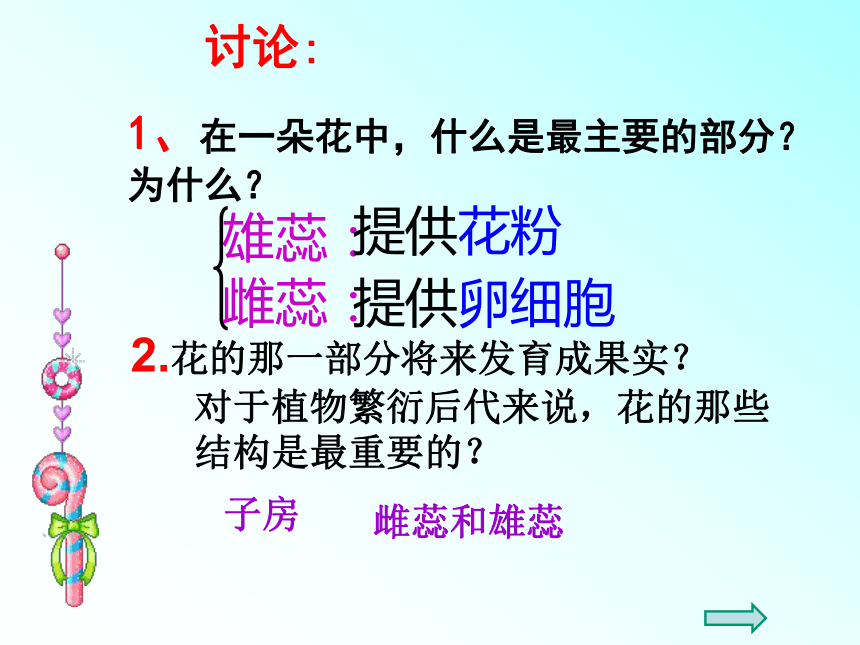 讨论：

1、在一朵花中，什么是最主要的部分？为什么？

雄蕊：提供花粉
雌蕊：提供卵细胞

2.花的那一部分将来发育成果实？
对于植物繁衍后代来说，花的那些结构是最重要的？

子房

雌蕊和雄蕊